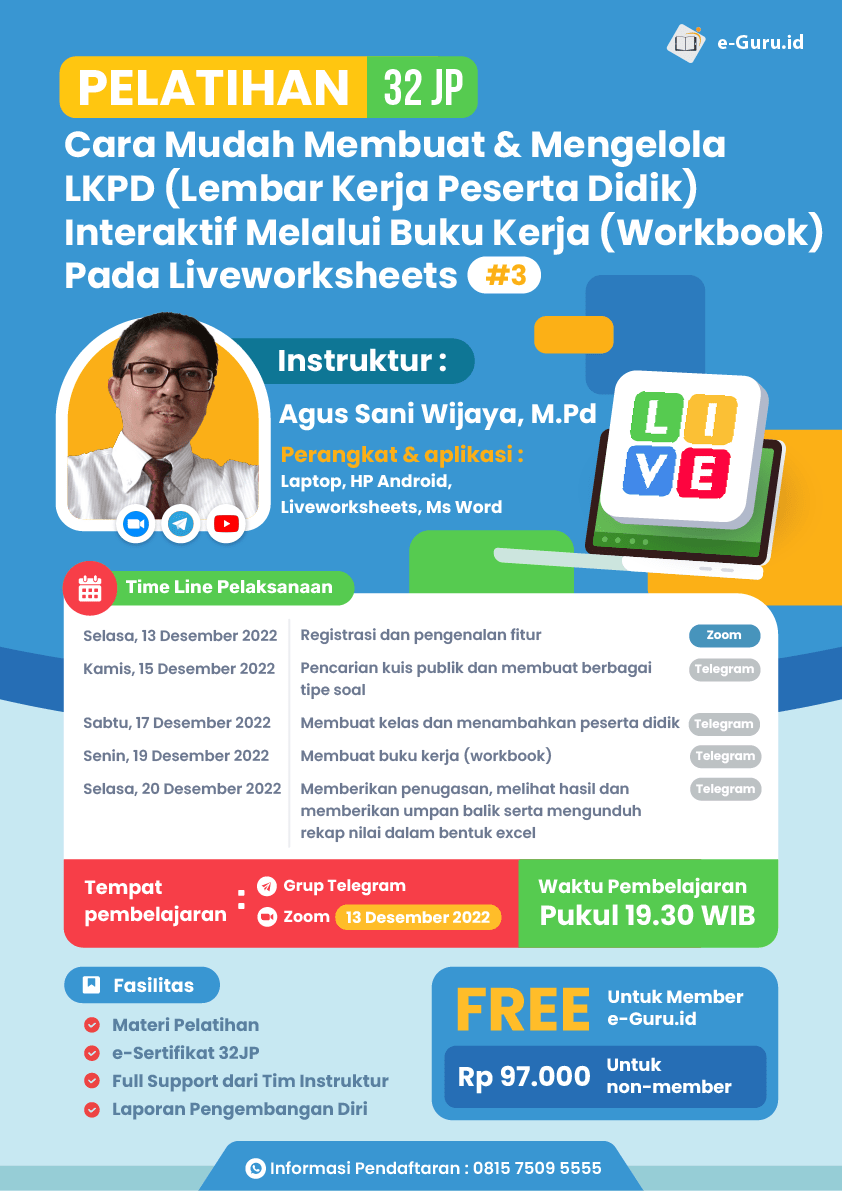 e-Guru.id

PELATIHAN 32 JP

Cara Mudah Membuat & Mengelola LKPD (Lembar Kerja Peserta Didik) Interaktif Melalui Buku Kerja (Workbook) Pada Liveworksheets #3

Instruktur :

Agus Sani Wijaya, M.Pd

Perangkat & aplikasi :
Laptop, HP Android, Liveworksheets, Ms Word

LIVE

Time Line Pelaksanaan

| | | |
|---|---|---|
| Selasa, 13 Desember 2022 | Registrasi dan pengenalan fitur | Zoom |
| Kamis, 15 Desember 2022 | Pencarian kuis publik dan membuat berbagai tipe soal | Telegram |
| Sabtu, 17 Desember 2022 | Membuat kelas dan menambahkan peserta didik | Telegram |
| Senin, 19 Desember 2022 | Membuat buku kerja (workbook) | Telegram |
| Selasa, 20 Desember 2022 | Memberikan penugasan, melihat hasil dan memberikan umpan balik serta mengunduh rekap nilai dalam bentuk excel | Telegram |

Tempat pembelajaran : Grup Telegram
Zoom 13 Desember 2022

Waktu Pembelajaran
Pukul 19.30 WIB

Fasilitas
Materi Pelatihan
e-Sertifikat 32JP
Full Support dari Tim Instruktur
Laporan Pengembangan Diri

FREE Untuk Member e-Guru.id

Rp 97.000 Untuk non-member

Informasi Pendaftaran : 0815 7509 5555